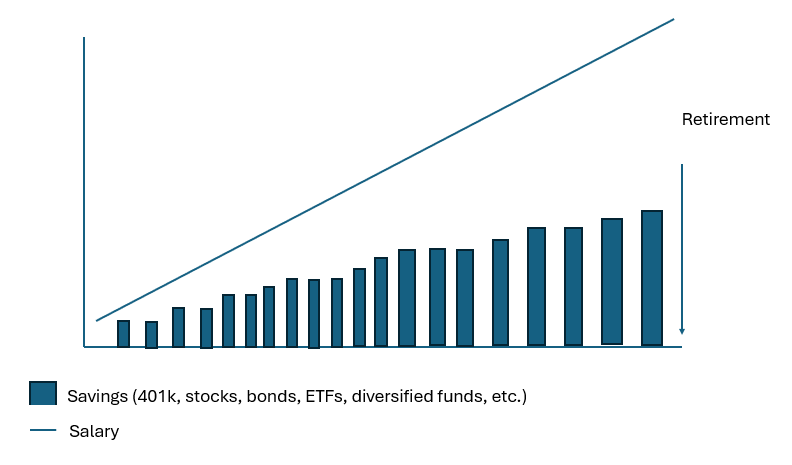 Retirement

Savings (401k, stocks, bonds, ETFs, diversified funds, etc.)

Salary